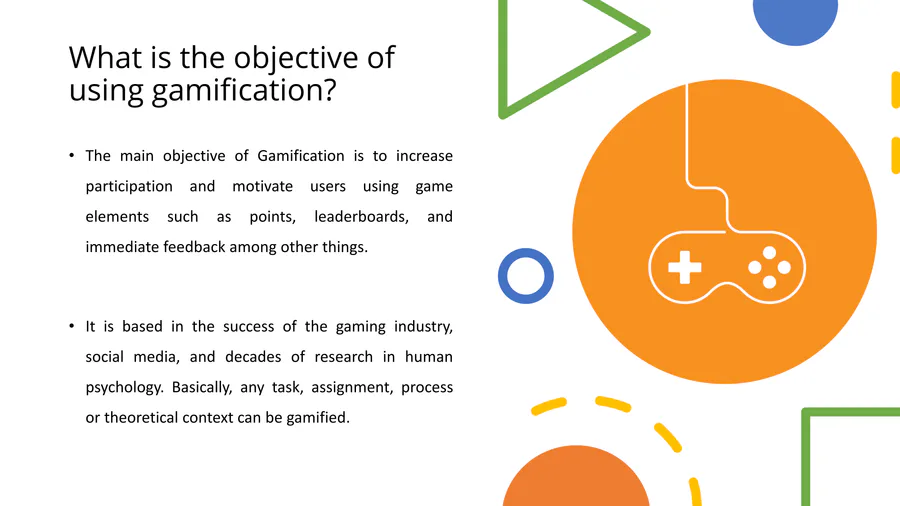 What is the objective of using gamification?

• The main objective of Gamification is to increase participation and motivate users using game elements such as points, leaderboards, and immediate feedback among other things.

• It is based in the success of the gaming industry, social media, and decades of research in human psychology. Basically, any task, assignment, process or theoretical context can be gamified.